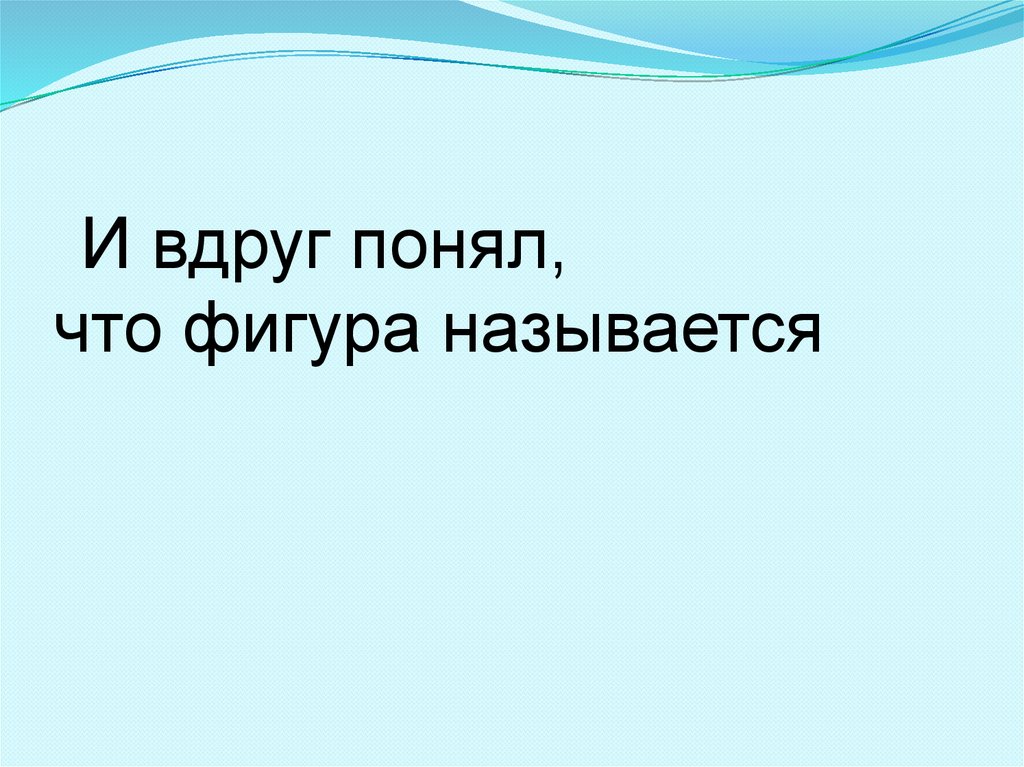 И вдруг понял,
что фигура называется